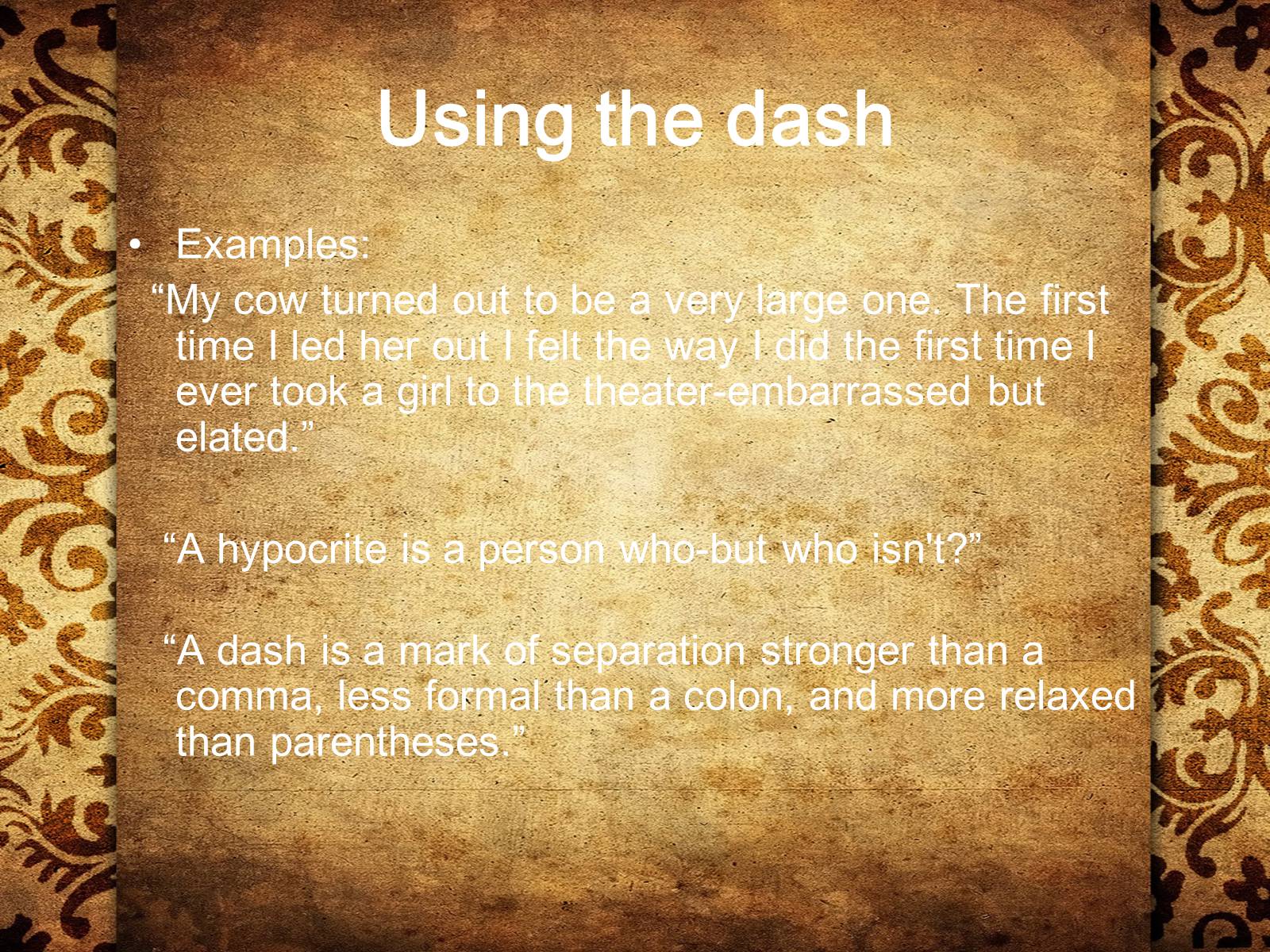 Using the dash

• Examples:

“My cow turned out to be a very large one. The first time I led her out I felt the way I did the first time I ever took a girl to the theater-embarrassed but elated.”

“A hypocrite is a person who-but who isn't?”

“A dash is a mark of separation stronger than a comma, less formal than a colon, and more relaxed than parentheses.”